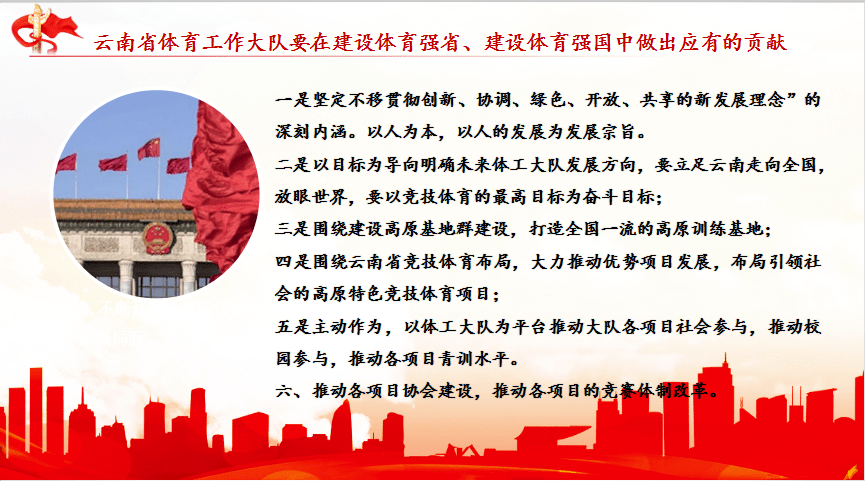 云南省体育工作大队要在建设体育强省、建设体育强国中做出应有的贡献

一是坚定不移贯彻创新、协调、绿色、开放、共享的新发展理念”的深刻内涵。以人为本，以人的发展为发展宗旨。

二是以目标为导向明确未来体工大队发展方向，要立足云南走向全国，放眼世界，要以竞技体育的最高目标为奋斗目标；

三是围绕建设高原基地群建设，打造全国一流的高原训练基地；

四是围绕云南省竞技体育布局，大力推动优势项目发展，布局引领社会的高原特色竞技体育项目；

五是主动作为，以体工大队为平台推动大队各项目社会参与，推动校园参与，推动各项目青训水平。

六、推动各项目协会建设，推动各项目的竞赛体制改革。